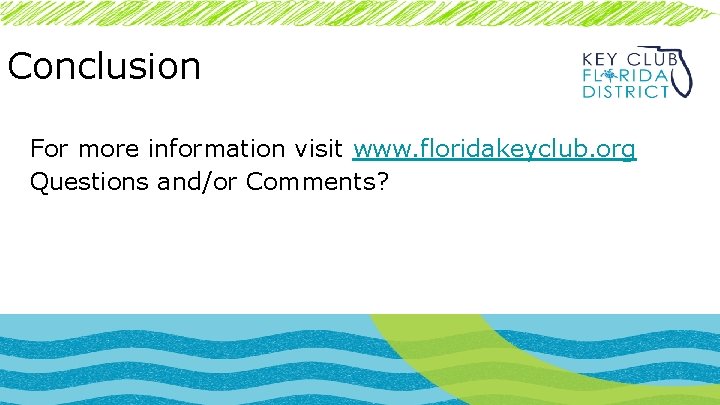 Conclusion

KEY CLUB
FLORIDA
DISTRICT

For more information visit www.floridakeyclub.org
Questions and/or Comments?